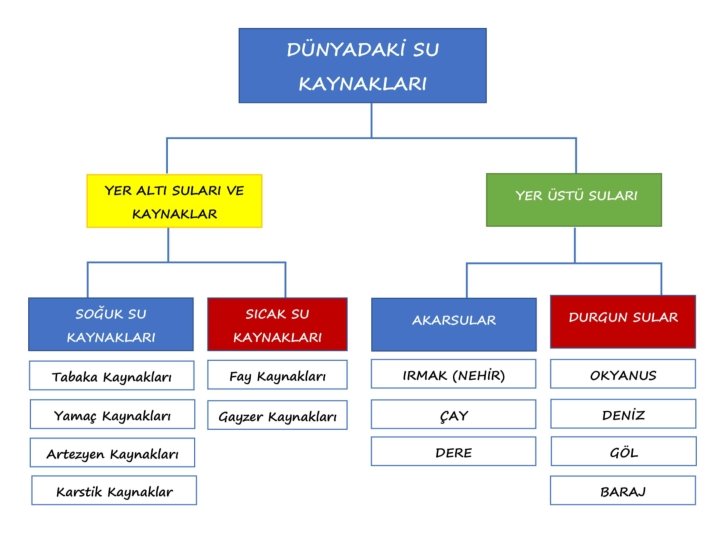 DÜNYADAKİ SU KAYNAKLARI

YER ALTI SULARI VE KAYNAKLAR

SOĞUK SU KAYNAKLARI

Tabaka Kaynakları

Yamaç Kaynakları

Artezyen Kaynakları

Karstik Kaynaklar

SICAK SU KAYNAKLARI

Fay Kaynakları

Gayzer Kaynakları

YER ÜSTÜ SULARI

AKARSULAR

IRMAK (NEHİR)

ÇAY

DERE

DURGUN SULAR

OKYANUS

DENİZ

GÖL

BARAJ